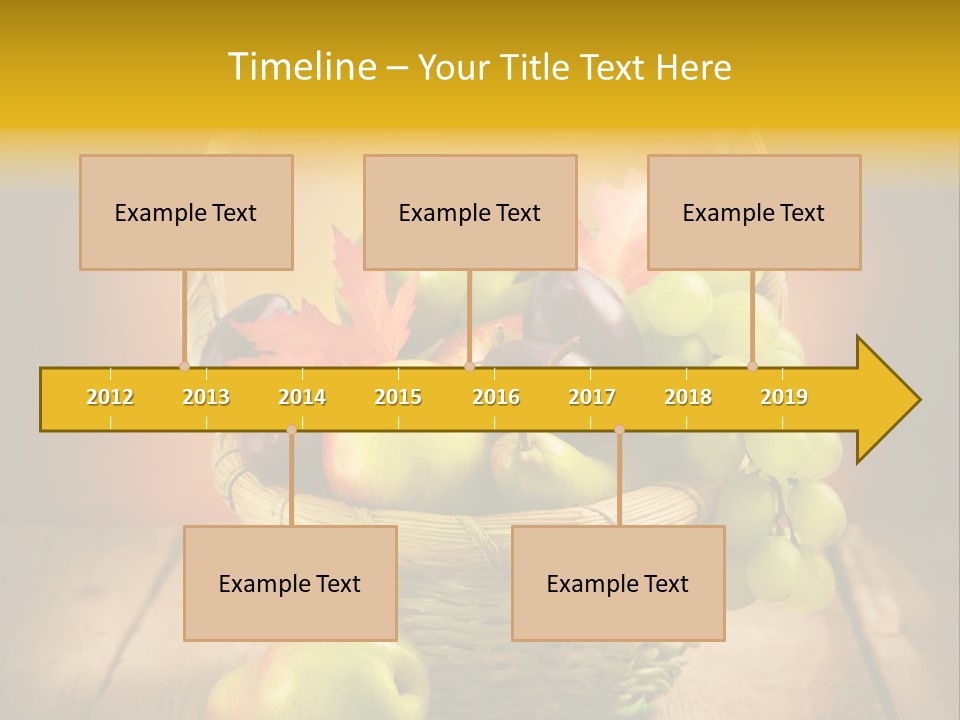 Timeline – Your Title Text Here

Example Text

Example Text

Example Text

2012 2013 2014 2015 2016 2017 2018 2019

Example Text

Example Text